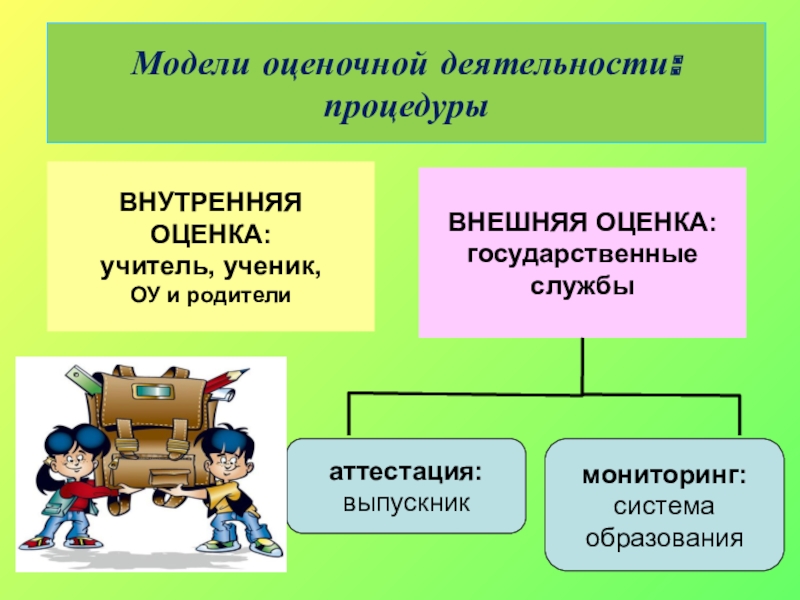 Модели оценочной деятельности: процедуры

ВНУТРЕННЯЯ ОЦЕНКА: учитель, ученик, ОУ и родители

ВНЕШНЯЯ ОЦЕНКА: государственные службы

аттестация: выпускник

мониторинг: система образования